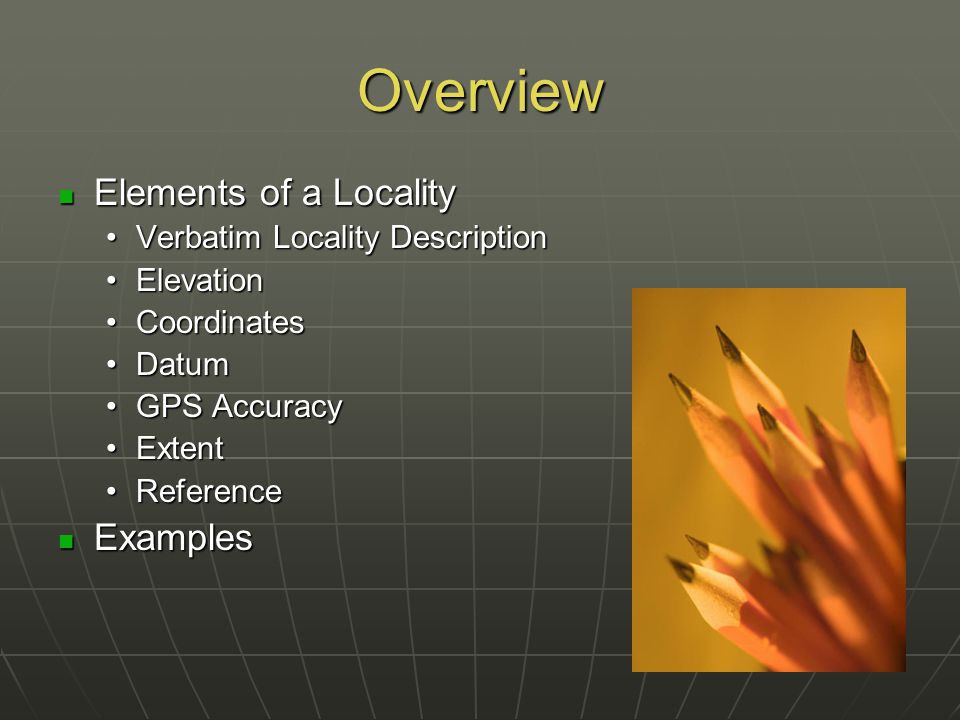 Overview

- Elements of a Locality
  - Verbatim Locality Description
  - Elevation
  - Coordinates
  - Datum
  - GPS Accuracy
  - Extent
  - Reference
- Examples